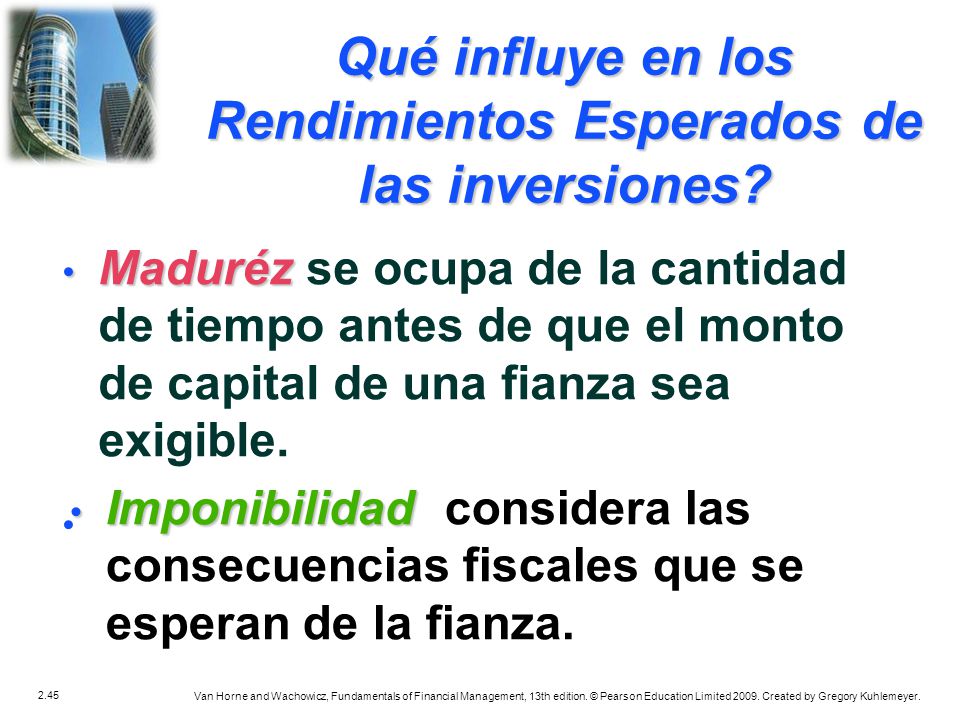 Qué influye en los Rendimientos Esperados de las inversiones?

• Maduréz se ocupa de la cantidad de tiempo antes de que el monto de capital de una fianza sea exigible.

• Imponibilidad considera las consecuencias fiscales que se esperan de la fianza.

2.45

Van Horne and Wachowicz, Fundamentals of Financial Management, 13th edition. © Pearson Education Limited 2009. Created by Gregory Kuhlemeyer.